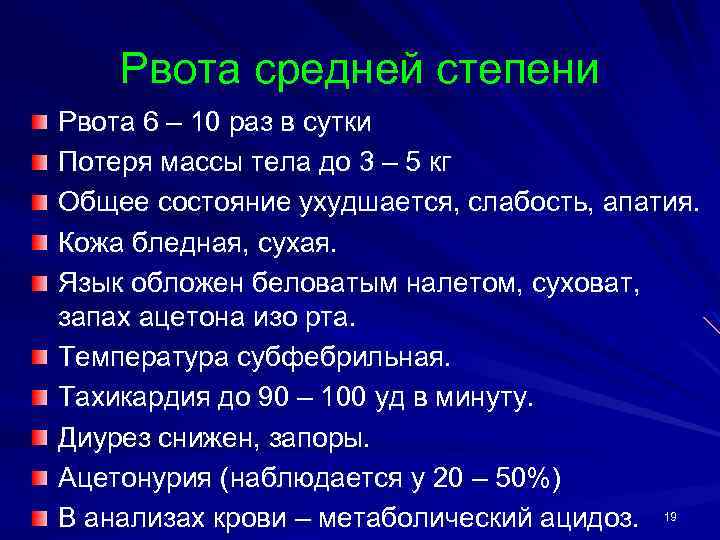 Рвота средней степени

Рвота 6 – 10 раз в сутки

Потеря массы тела до 3 – 5 кг

Общее состояние ухудшается, слабость, апатия.

Кожа бледная, сухая.

Язык обложен беловатым налетом, суховат, запах ацетона изо рта.

Температура субфебрильная.

Тахикардия до 90 – 100 уд в минуту.

Диурез снижен, запоры.

Ацетонурия (наблюдается у 20 – 50%)

В анализах крови – метаболический ацидоз.

19